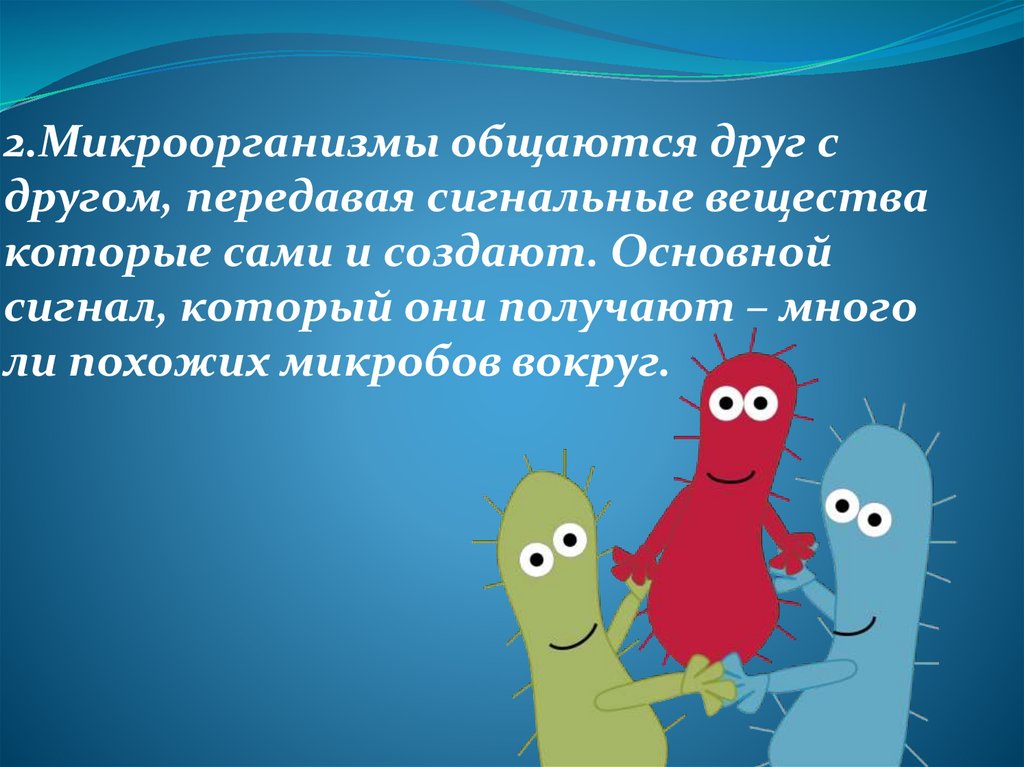 2.Микроорганизмы общаются друг с другом, передавая сигнальные вещества которые сами и создают. Основной сигнал, который они получают – много ли похожих микробов вокруг.